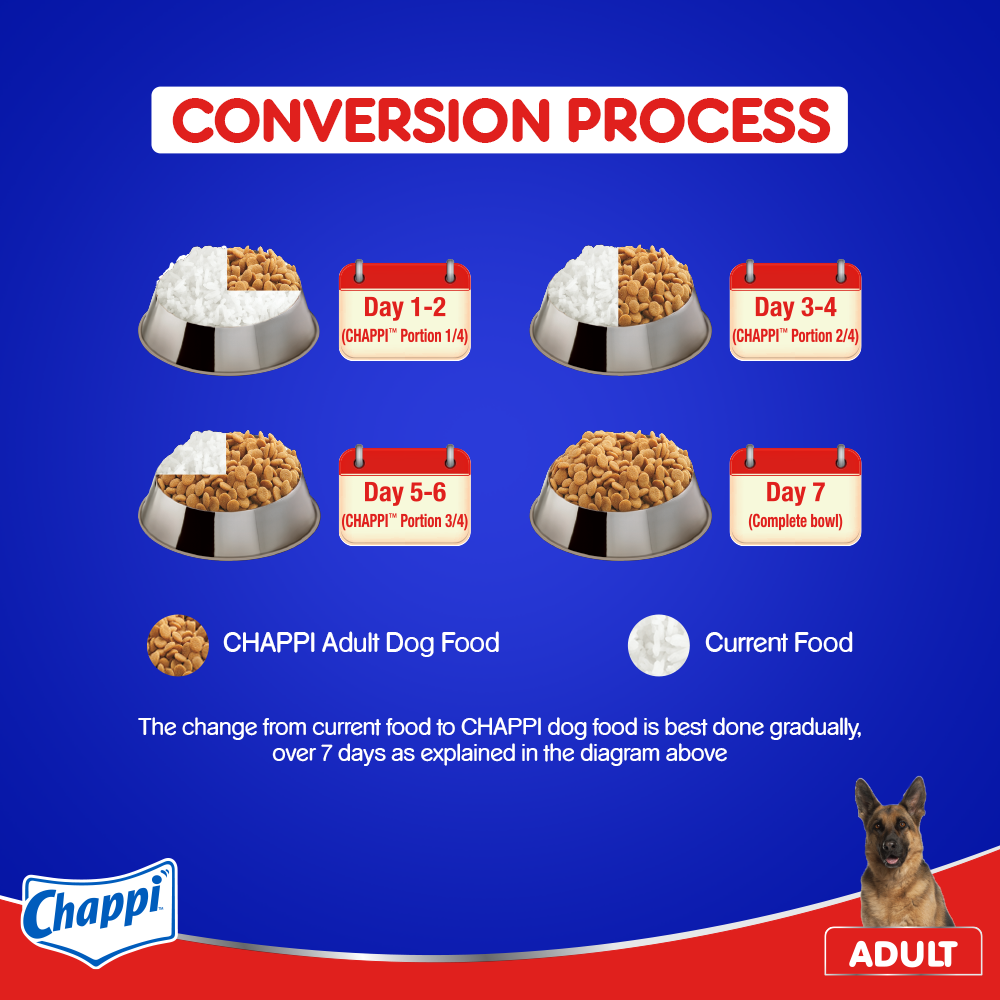 CONVERSION PROCESS

Day 1-2
(CHAPPI™ Portion 1/4)

Day 3-4
(CHAPPI™ Portion 2/4)

Day 5-6
(CHAPPI™ Portion 3/4)

Day 7
(Complete bowl)

CHAPPI Adult Dog Food

Current Food

The change from current food to CHAPPI dog food is best done gradually, over 7 days as explained in the diagram above

Chappi

ADULT